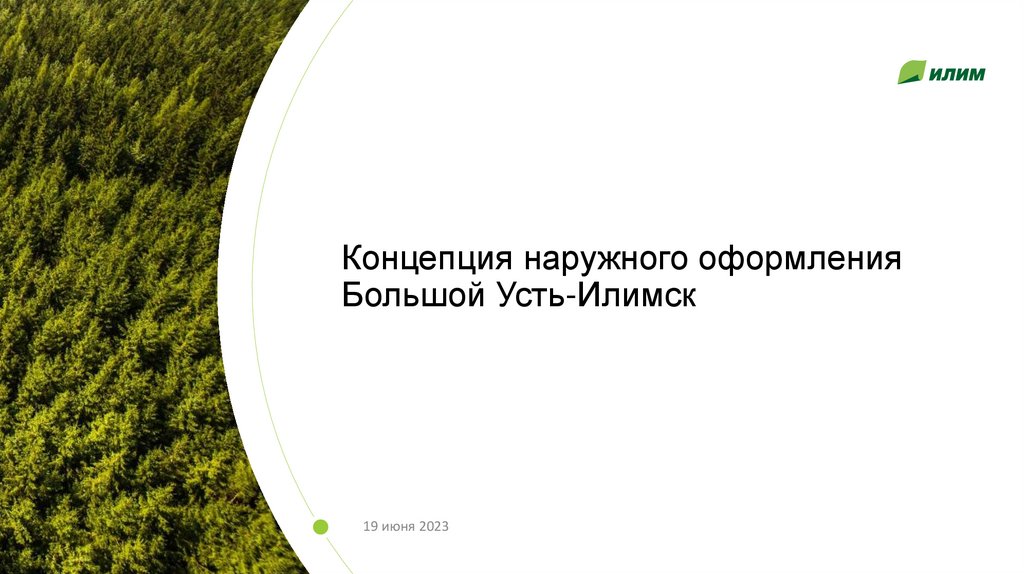 ИЛИМ

Концепция наружного оформления Большой Усть-Илимск

19 июня 2023